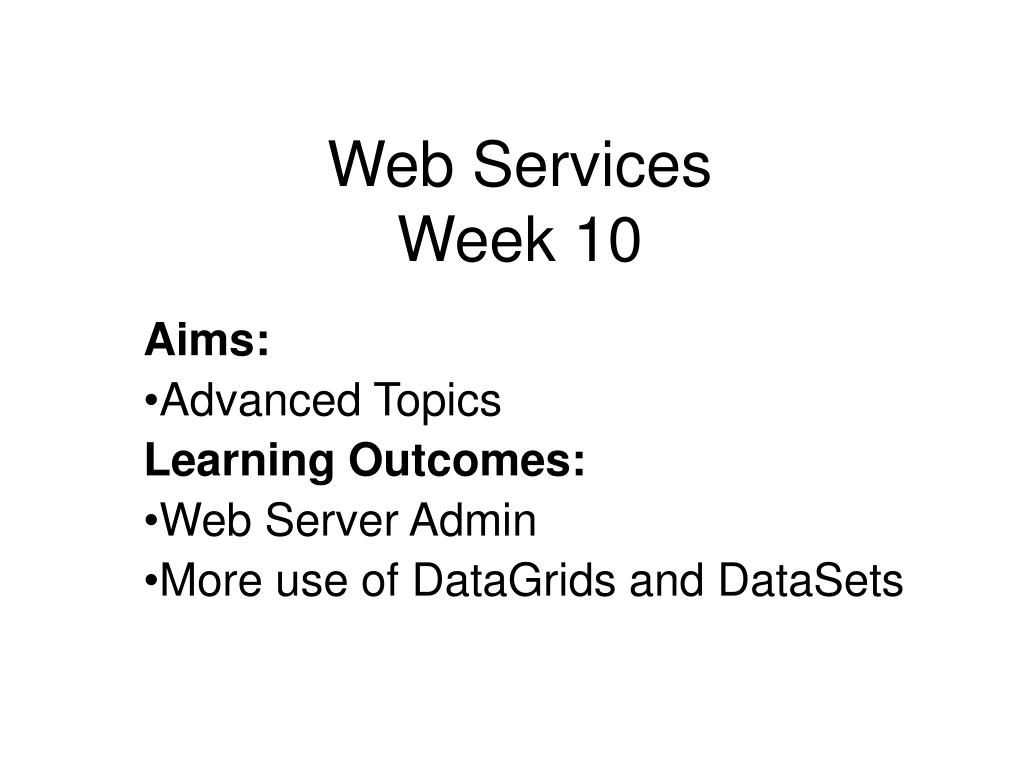 Web Services
Week 10

Aims:
•Advanced Topics
Learning Outcomes:
•Web Server Admin
•More use of DataGrids and DataSets